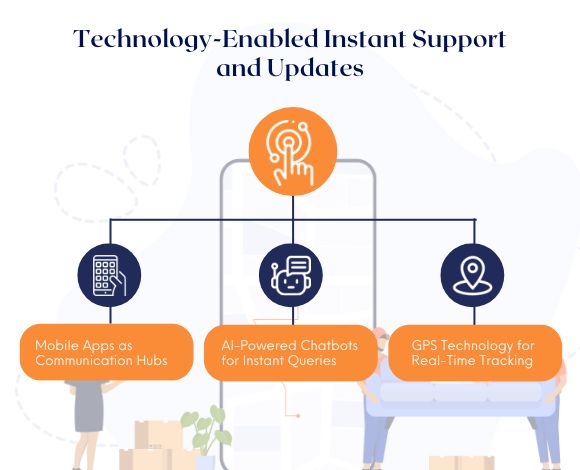 Technology-Enabled Instant Support and Updates

Mobile Apps as Communication Hubs

AI-Powered Chatbots for Instant Queries

GPS Technology for Real-Time Tracking